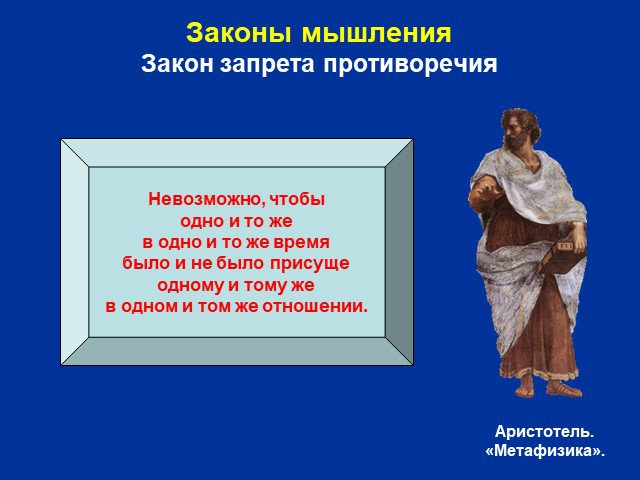 Законы мышления
Закон запрета противоречия

Невозможно, чтобы одно и то же в одно и то же время было и не было присуще одному и тому же в одном и том же отношении.

Аристотель. «Метафизика».